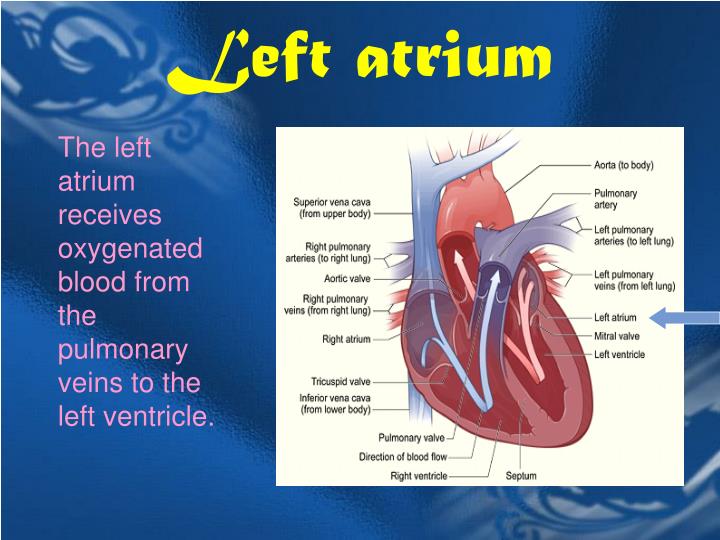 Left atrium

The left atrium receives oxygenated blood from the pulmonary veins to the left ventricle.

Superior vena cava (from upper body)
Right pulmonary arteries (to right lung)
Aortic valve
Right pulmonary veins (from right lung)
Right atrium
Tricuspid valve
Inferior vena cava (from lower body)
Pulmonary valve
Direction of blood flow
Right ventricle
Septum
Aorta (to body)
Pulmonary artery
Left pulmonary arteries (to left lung)
Left pulmonary veins (from left lung)
Left atrium
Mitral valve
Left ventricle